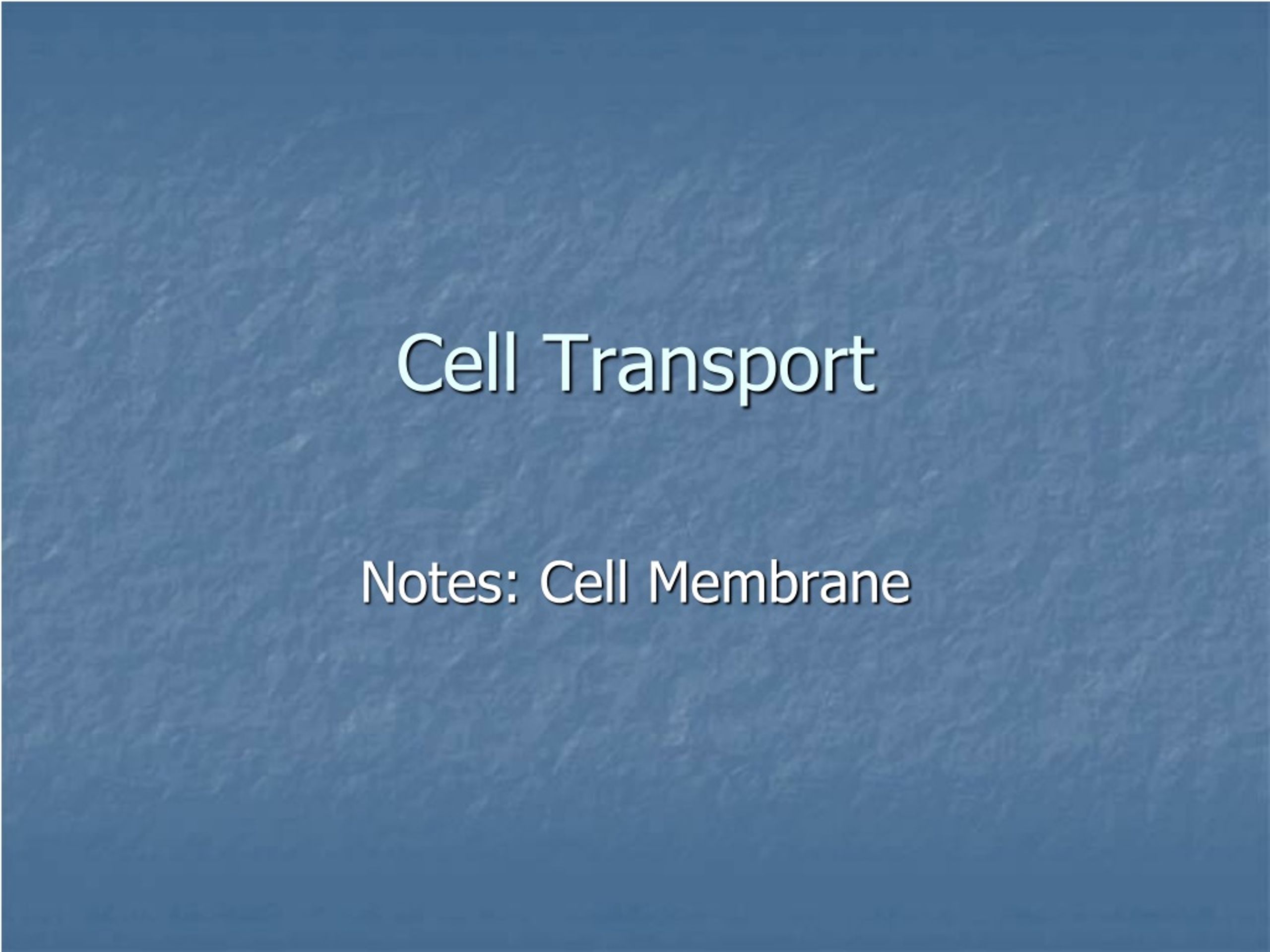 Cell Transport

Notes: Cell Membrane